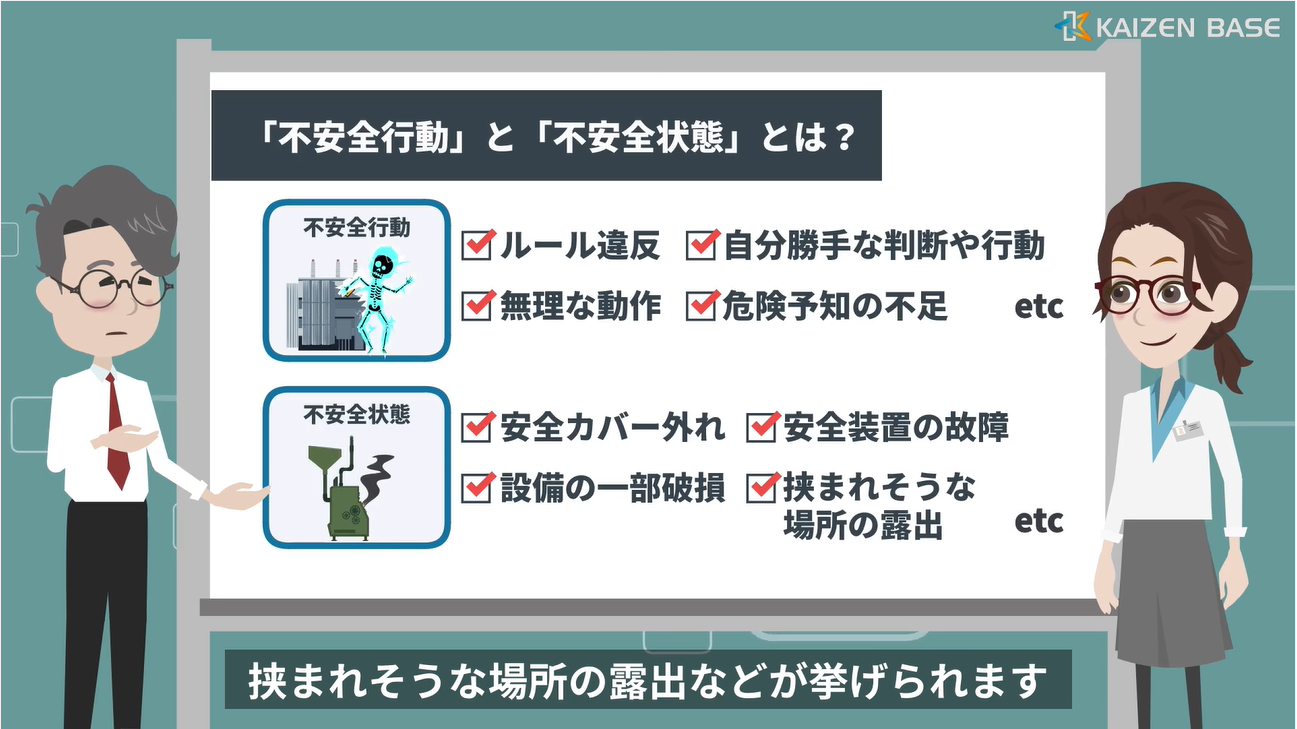 KAIZEN BASE

「不安全行動」と「不安全状態」とは？

不安全行動

ルール違反
自分勝手な判断や行動
無理な動作
危険予知の不足
etc

不安全状態

安全カバー外れ
安全装置の故障
設備の一部破損
挟まれそうな場所の露出
etc

挟まれそうな場所の露出などが挙げられます